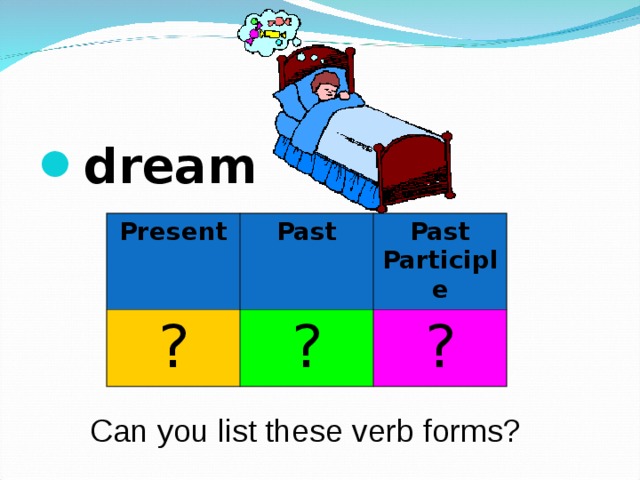 dream

| Present | Past | Past Participle |
|---|---|---|
| ? | ? | ? |

Can you list these verb forms?